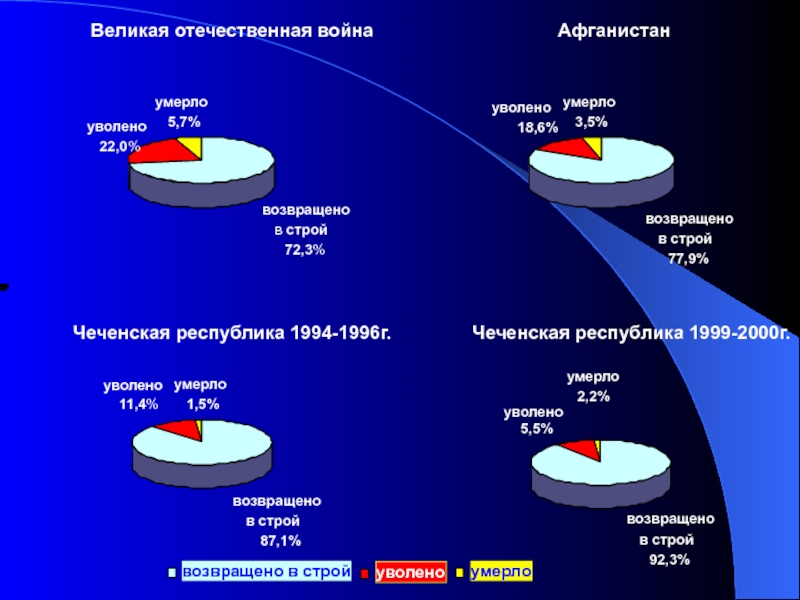 Великая отечественная война

умерло 5,7%

уволено 22,0%

возвращено в строй 72,3%

Афганистан

уволено 18,6%

умерло 3,5%

возвращено в строй 77,9%

Чеченская республика 1994-1996г.

уволено 11,4%

умерло 1,5%

возвращено в строй 87,1%

Чеченская республика 1999-2000г.

умерло 2,2%

уволено 5,5%

возвращено в строй 92,3%

возвращено в строй уволено умерло